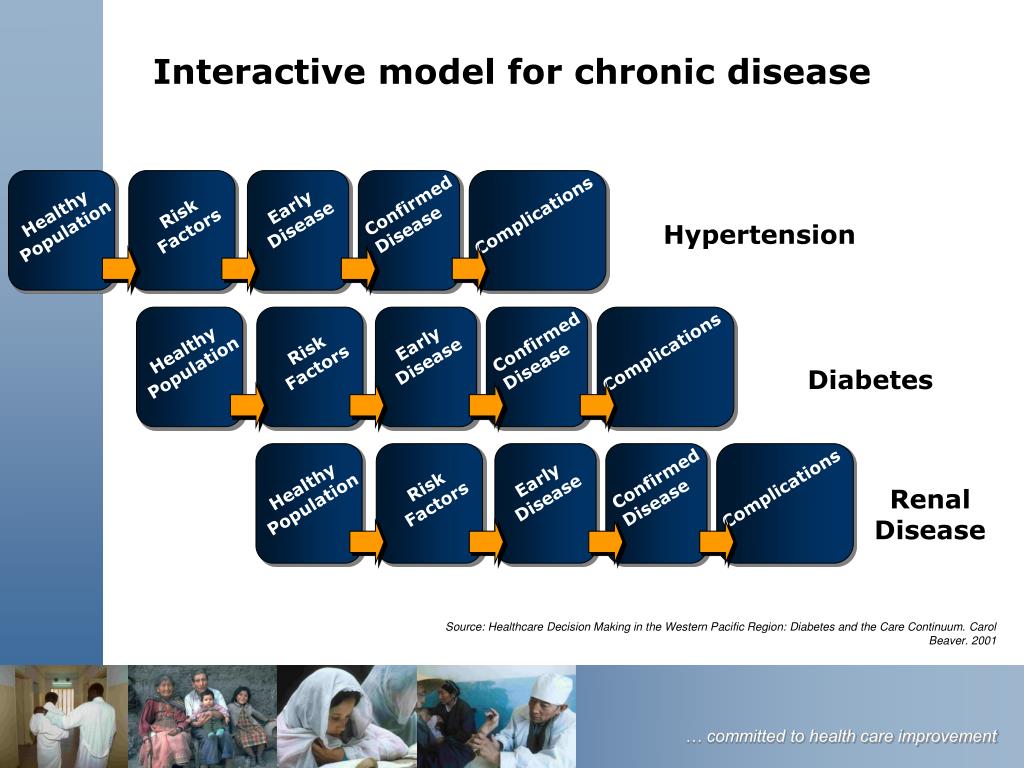 Interactive model for chronic disease

Healthy Population

Risk Factors

Early Disease

Confirmed Disease

Complications

Hypertension

Healthy Population

Risk Factors

Early Disease

Confirmed Disease

Complications

Diabetes

Healthy Population

Risk Factors

Early Disease

Confirmed Disease

Complications

Renal Disease

Source: Healthcare Decision Making in the Western Pacific Region: Diabetes and the Care Continuum. Carol Beaver. 2001

… committed to health care improvement